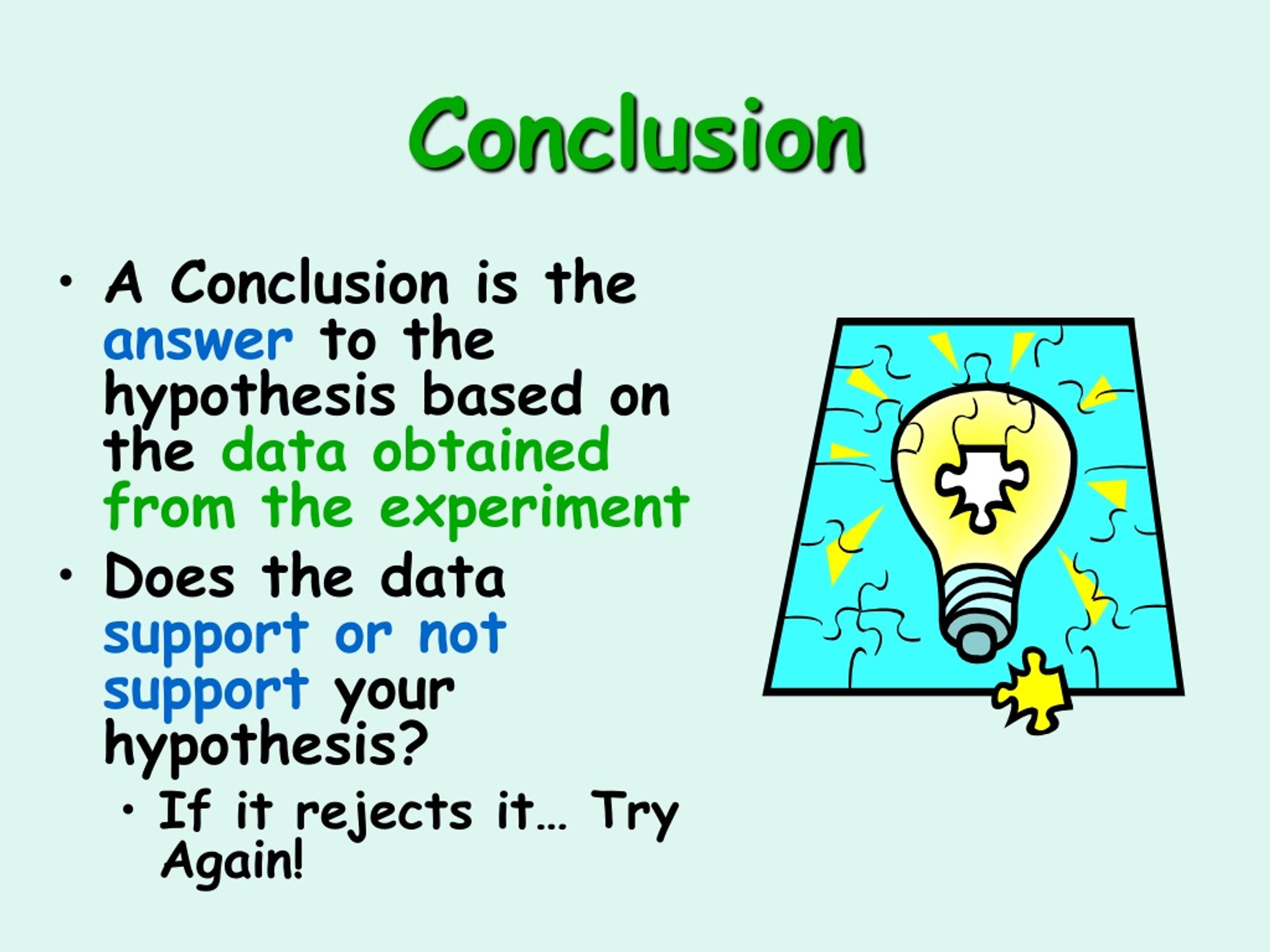 Conclusion

• A Conclusion is the answer to the hypothesis based on the data obtained from the experiment

• Does the data support or not support your hypothesis?
  • If it rejects it… Try Again!